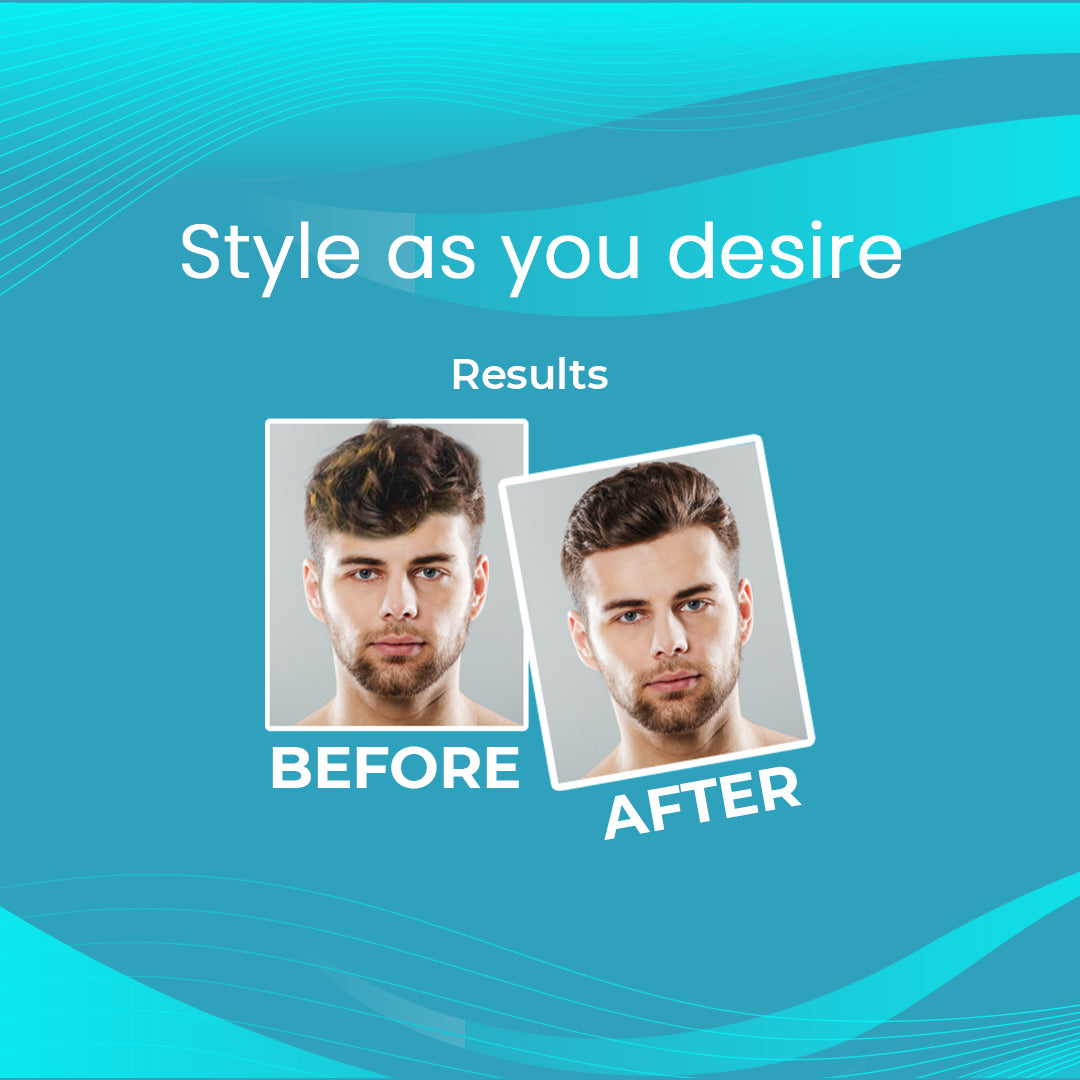 Style as you desire

Results

BEFORE

AFTER